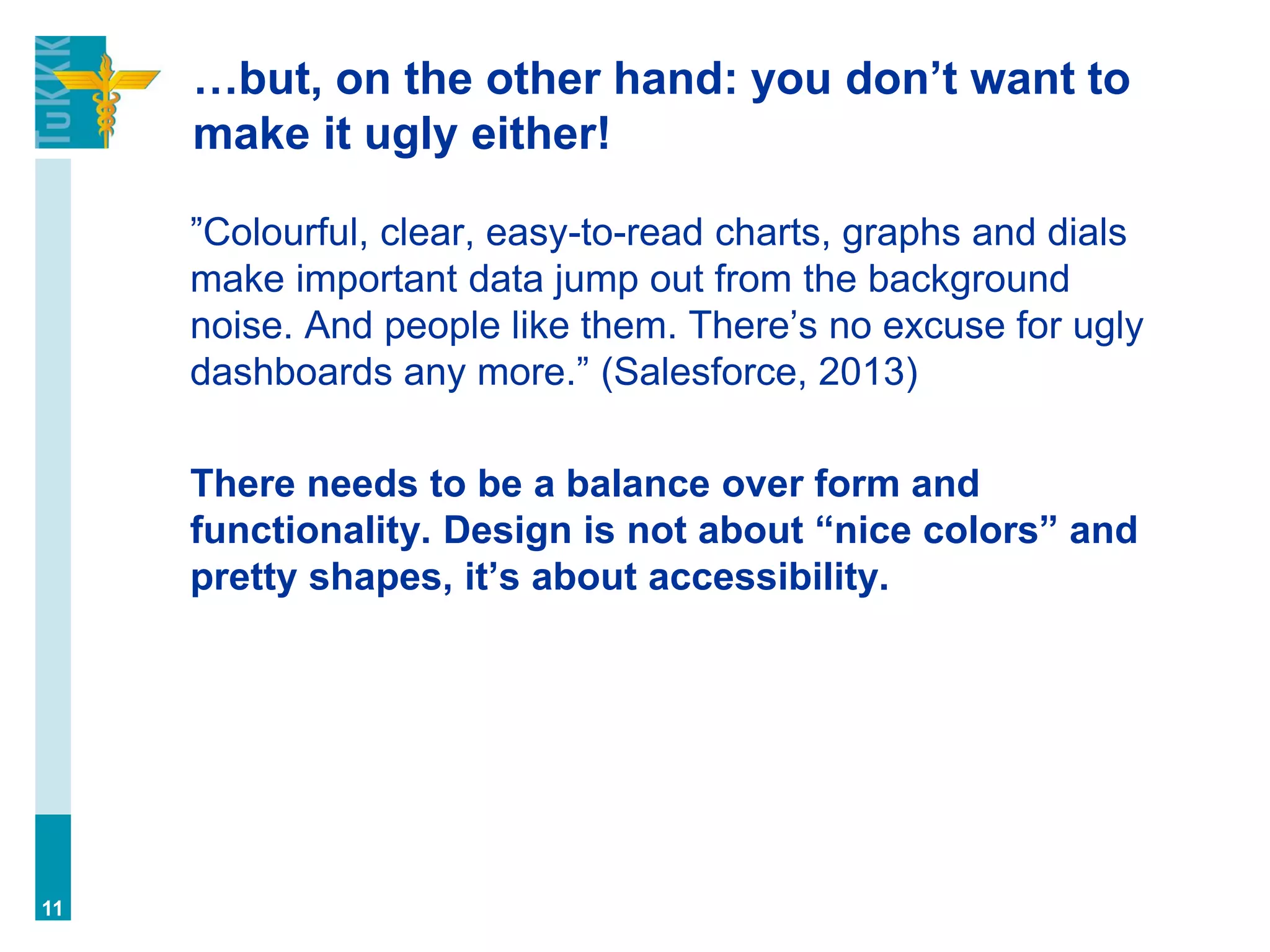 TuKKK

…but, on the other hand: you don’t want to make it ugly either!

”Colourful, clear, easy-to-read charts, graphs and dials make important data jump out from the background noise. And people like them. There’s no excuse for ugly dashboards any more.” (Salesforce, 2013)

There needs to be a balance over form and functionality. Design is not about “nice colors” and pretty shapes, it’s about accessibility.

11